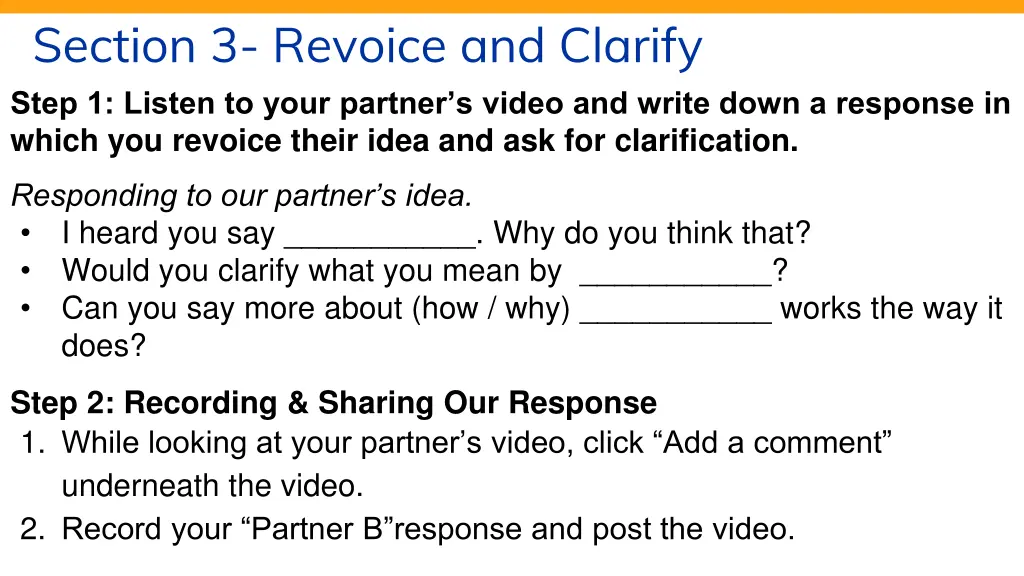 Section 3- Revoice and Clarify

Step 1: Listen to your partner’s video and write down a response in which you revoice their idea and ask for clarification.

Responding to our partner’s idea.
• I heard you say ___________. Why do you think that?
• Would you clarify what you mean by ___________?
• Can you say more about (how / why) ___________ works the way it does?

Step 2: Recording & Sharing Our Response
1. While looking at your partner’s video, click “Add a comment” underneath the video.
2. Record your “Partner B”response and post the video.